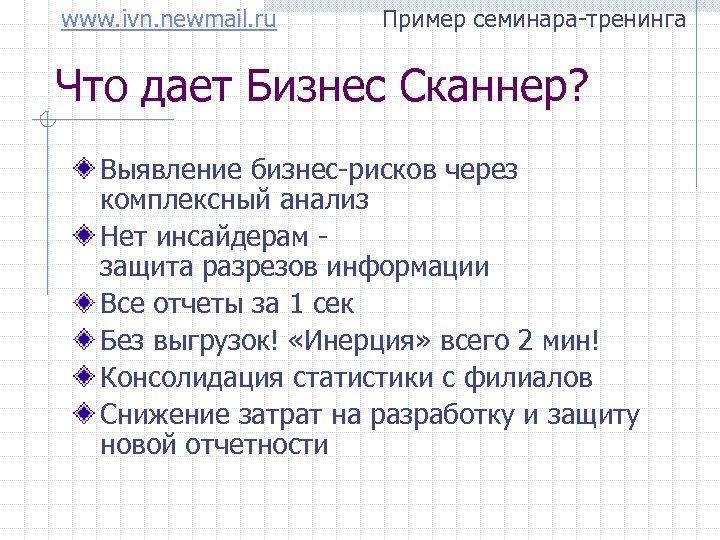 www.ivn.newmail.ru Пример семинара-тренинга

Что дает Бизнес Сканнер?

Выявление бизнес-рисков через комплексный анализ

Нет инсайдерам - защита разрезов информации

Все отчеты за 1 сек

Без выгрузок! «Инерция» всего 2 мин!

Консолидация статистики с филиалов

Снижение затрат на разработку и защиту новой отчетности